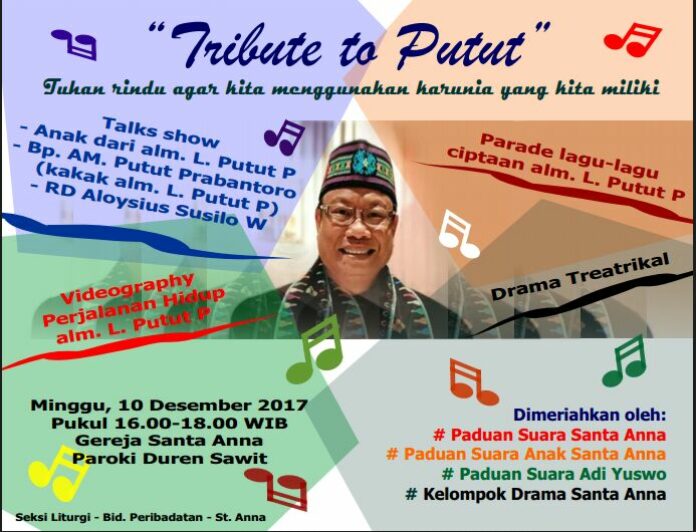 "Tribute to Putut"

Tuhan rindu agar kita menggunakan karunia yang kita miliki

Talks show
- Anak dari alm. L. Putut P
- Bp. AM. Putut Prabantoro (kakak alm. L. Putut P)
- RD Aloysius Susilo W

Parade lagu-lagu ciptaan alm. L. Putut P

Videography Perjalanan Hidup alm. L. Putut P

Drama Treatrikal

Minggu, 10 Desember 2017
Pukul 16.00-18.00 WIB
Gereja Santa Anna
Paroki Duren Sawit

Dimeriahkan oleh:
# Paduan Suara Santa Anna
# Paduan Suara Anak Santa Anna
# Paduan Suara Adi Yuswo
# Kelompok Drama Santa Anna

Seksi Liturgi - Bid. Peribadatan - St. Anna